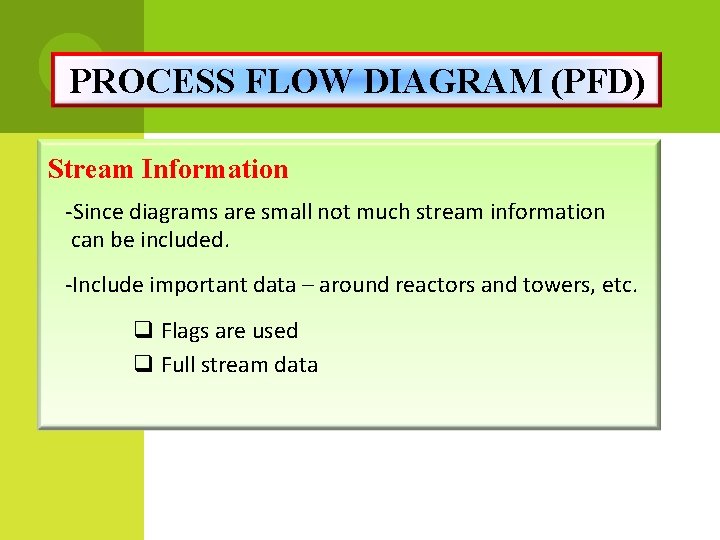 PROCESS FLOW DIAGRAM (PFD)

Stream Information

-Since diagrams are small not much stream information can be included.

-Include important data – around reactors and towers, etc.

❑ Flags are used
❑ Full stream data